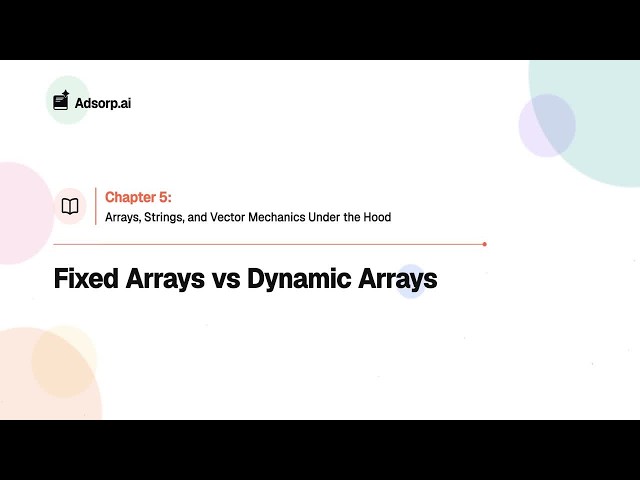 Adsorp.ai

Chapter 5:
Arrays, Strings, and Vector Mechanics Under the Hood

Fixed Arrays vs Dynamic Arrays